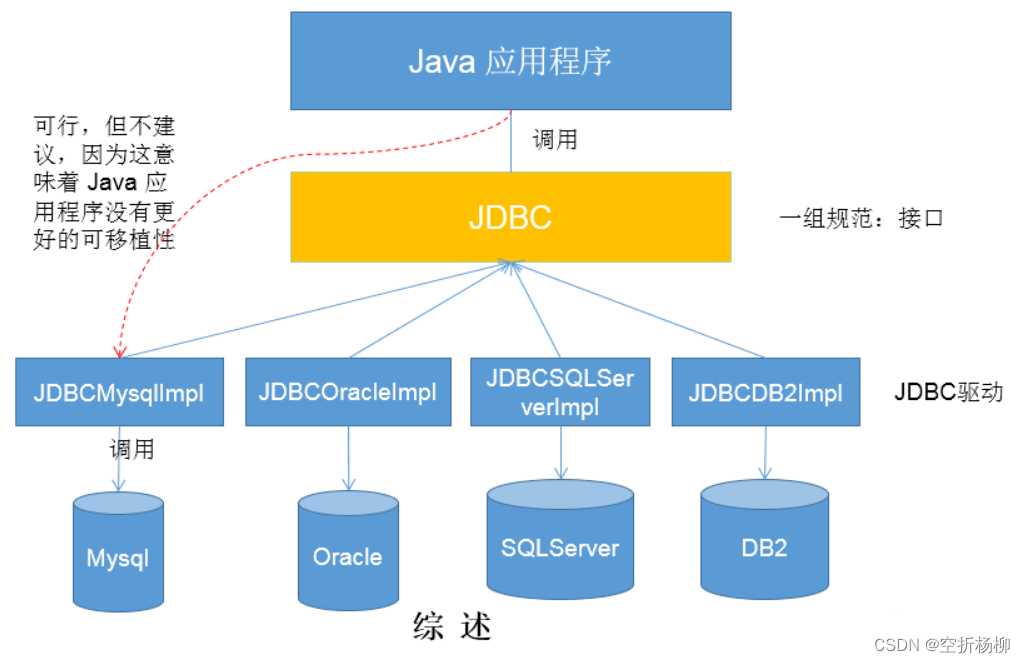 Java 应用程序

可行，但不建议，因为这意味着 Java 应用程序没有更好的可移植性

调用

JDBC

一组规范：接口

JDBCMysqlImpl

JDBCOracleImpl

JDBCSQLServerImpl

JDBCDB2Impl

JDBC驱动

调用

Mysql

Oracle

SQLServer

DB2

综 述

CSDN @空折杨柳